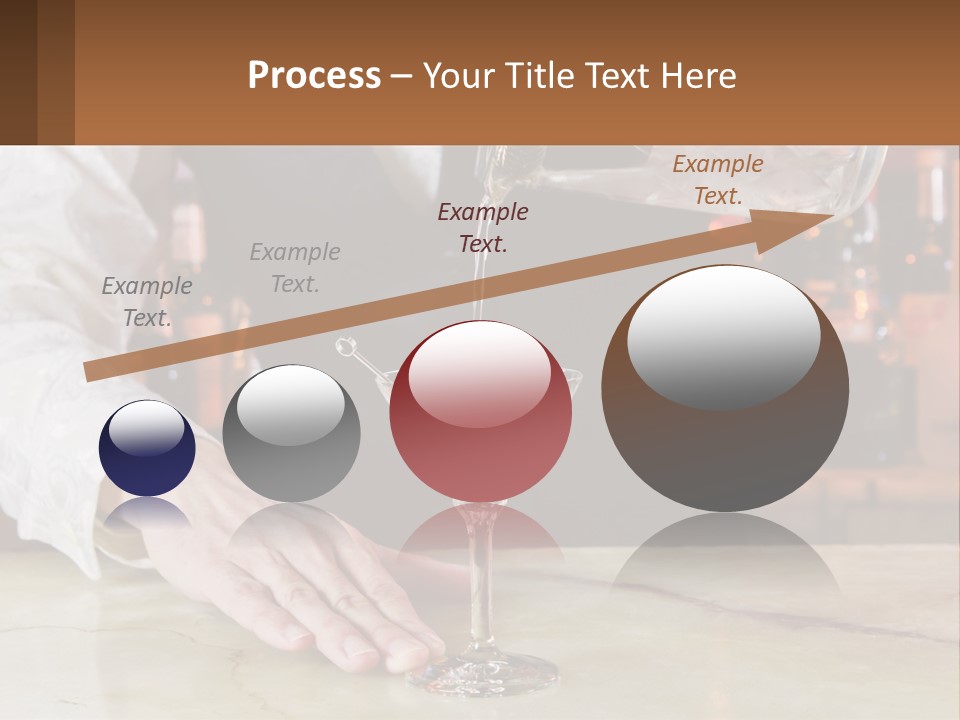 Process – Your Title Text Here

Example Text.

Example Text.

Example Text.

Example Text.